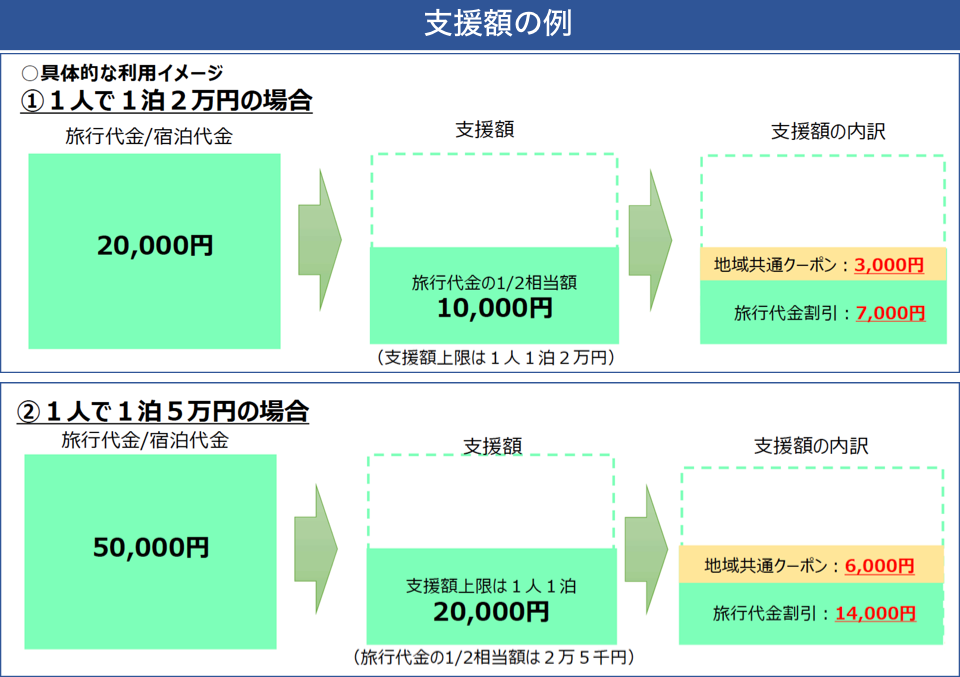 支援額の例

○具体的な利用イメージ
①１人で１泊２万円の場合

旅行代金/宿泊代金

20,000円

支援額

旅行代金の1/2相当額
10,000円

（支援額上限は１人１泊２万円）

支援額の内訳

地域共通クーポン：3,000円

旅行代金割引：7,000円

②１人で１泊５万円の場合

旅行代金/宿泊代金

50,000円

支援額

支援額上限は１人１泊
20,000円

（旅行代金の1/2相当額は２万５千円）

支援額の内訳

地域共通クーポン：6,000円

旅行代金割引：14,000円